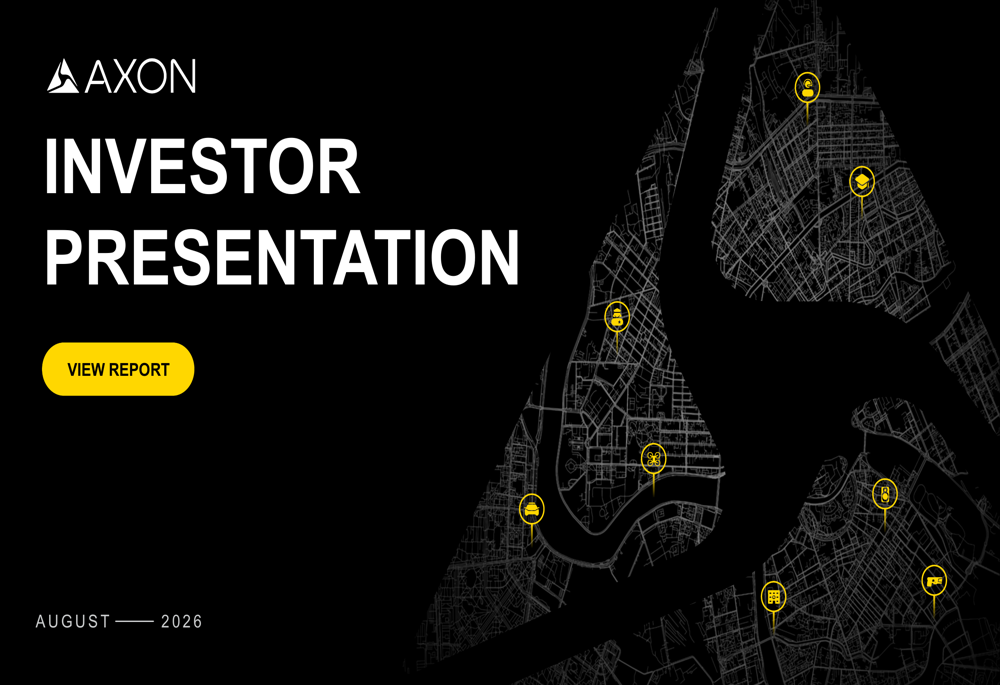 AXON

INVESTOR PRESENTATION

VIEW REPORT

AUGUST —— 2026